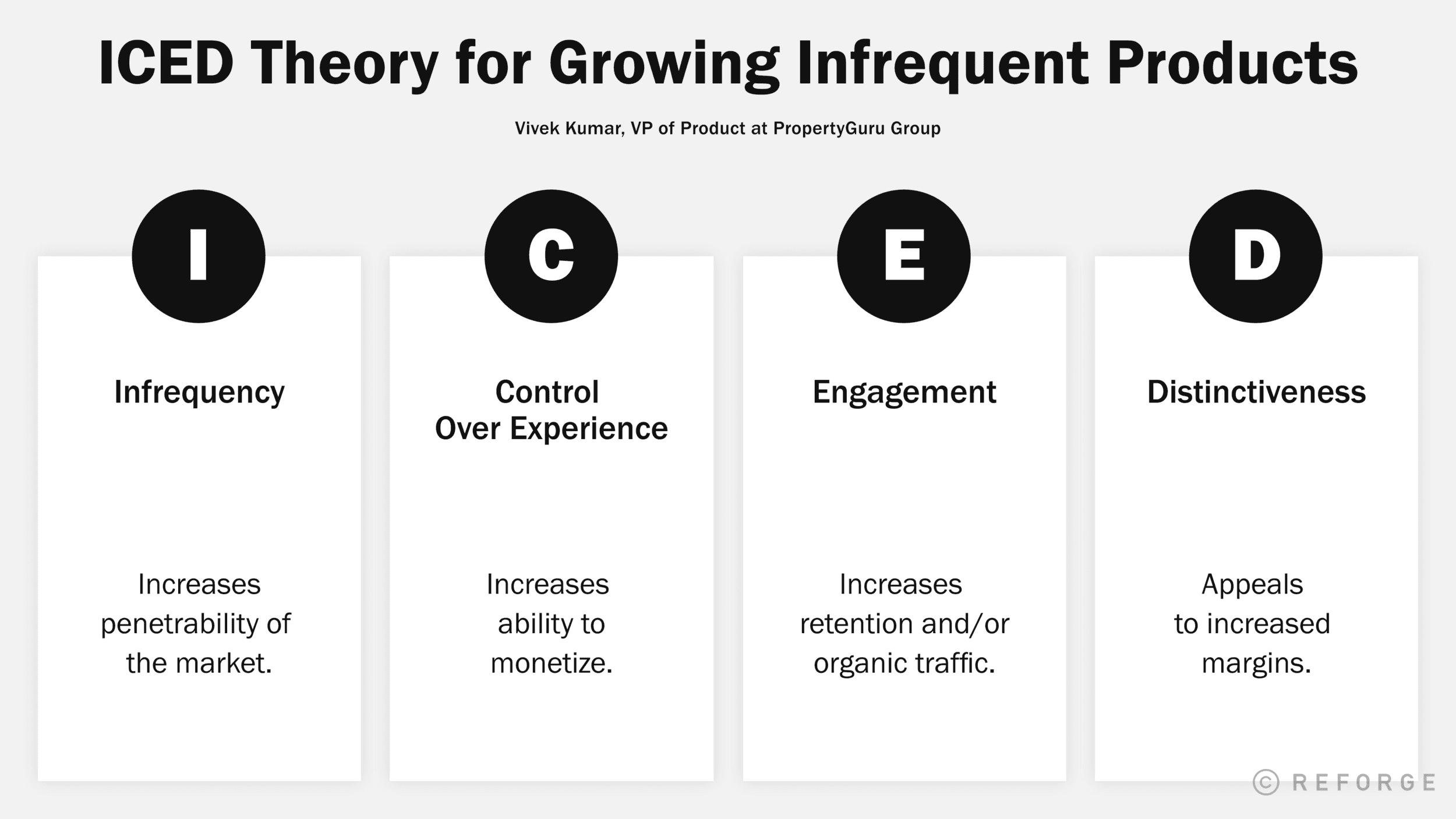 ICED Theory for Growing Infrequent Products

Vivek Kumar, VP of Product at PropertyGuru Group

I

Infrequency

Increases penetrability of the market.

C

Control Over Experience

Increases ability to monetize.

E

Engagement

Increases retention and/or organic traffic.

D

Distinctiveness

Appeals to increased margins.

© REFORGE